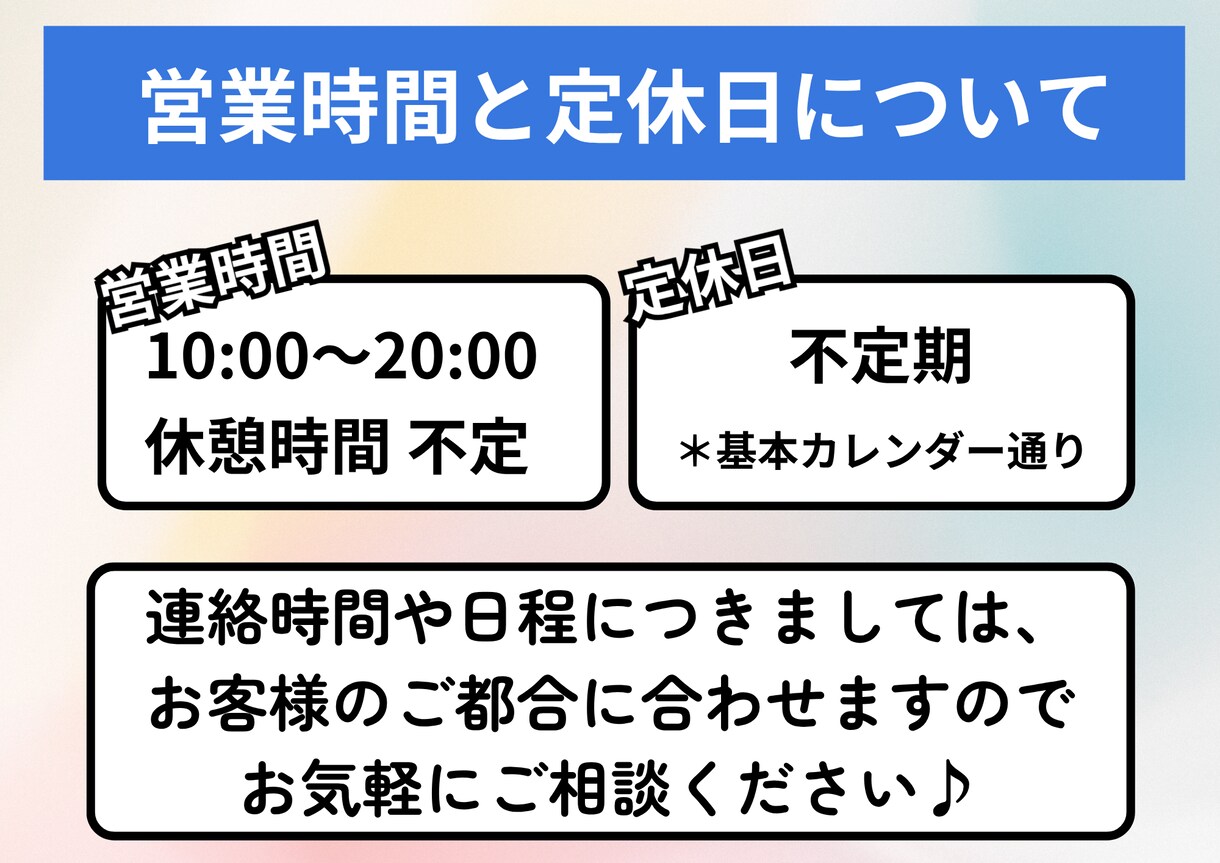 営業時間と定休日について

営業時間

10:00～20:00
休憩時間 不定

定休日

不定期
＊基本カレンダー通り

連絡時間や日程につきましては、
お客様のご都合に合わせますので
お気軽にご相談ください♪